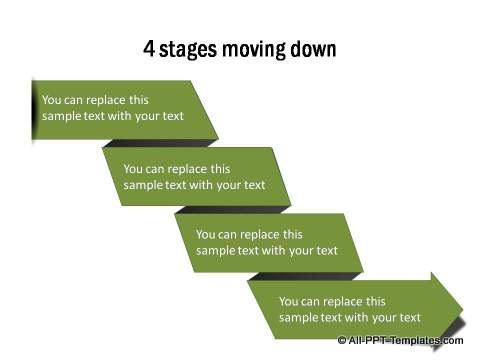 4 stages moving down

You can replace this sample text with your text

You can replace this sample text with your text

You can replace this sample text with your text

You can replace this sample text with your text

© All-PPT-Templates.com